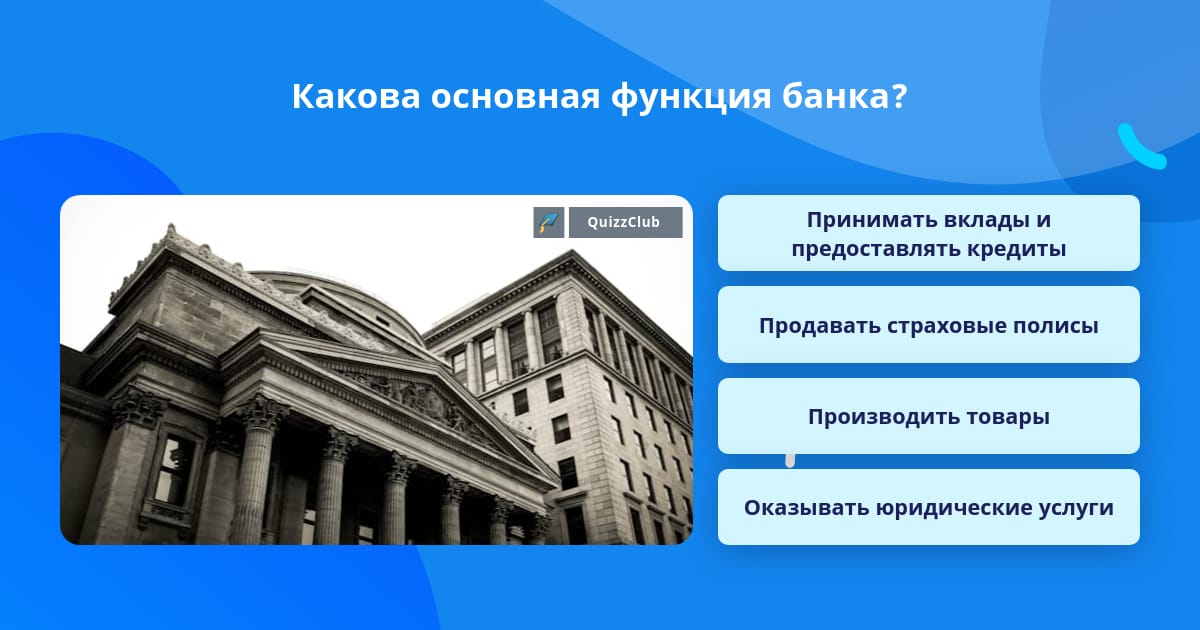 Какова основная функция банка?

QuizzClub

Принимать вклады и предоставлять кредиты

Продавать страховые полисы

Производить товары

Оказывать юридические услуги